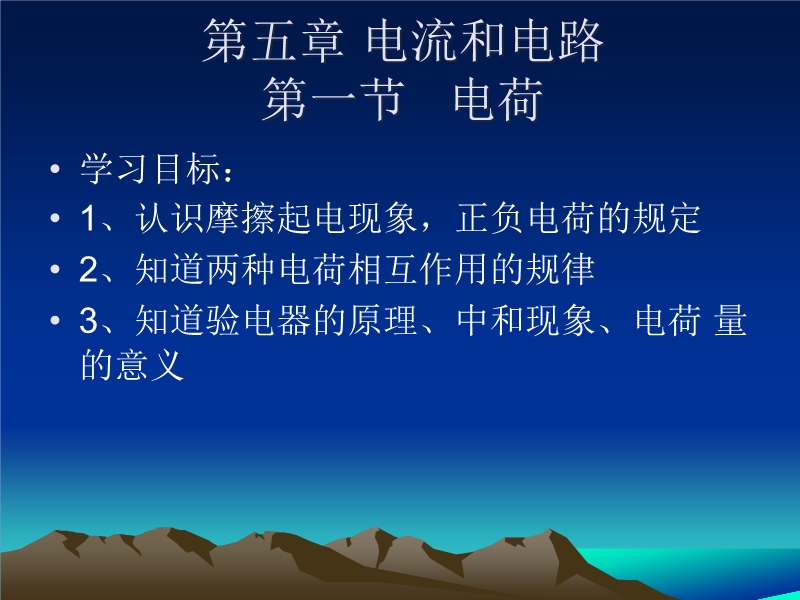 第五章 电流和电路
第一节　电荷

• 学习目标：
• 1、认识摩擦起电现象，正负电荷的规定
• 2、知道两种电荷相互作用的规律
• 3、知道验电器的原理、中和现象、电荷 量的意义